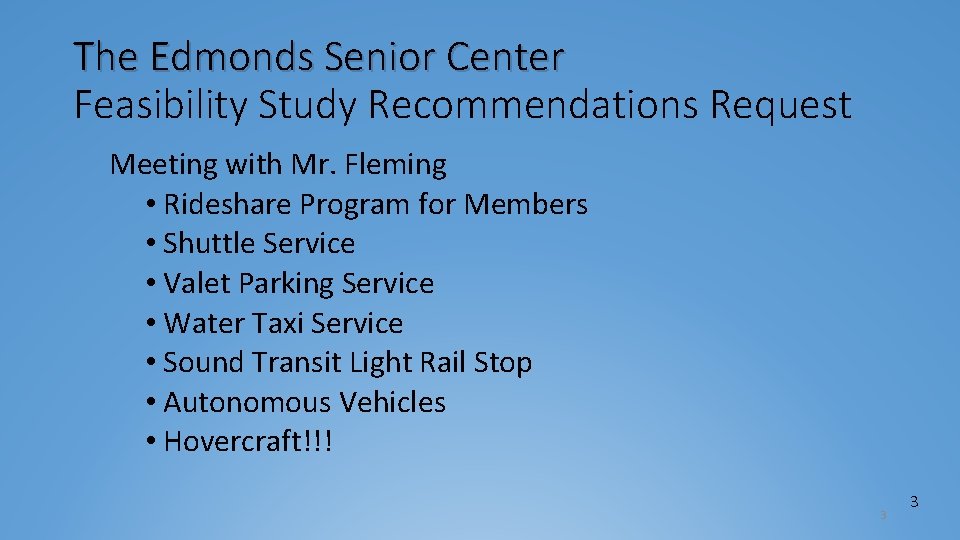 The Edmonds Senior Center
Feasibility Study Recommendations Request

Meeting with Mr. Fleming
• Rideshare Program for Members
• Shuttle Service
• Valet Parking Service
• Water Taxi Service
• Sound Transit Light Rail Stop
• Autonomous Vehicles
• Hovercraft!!!

3 3